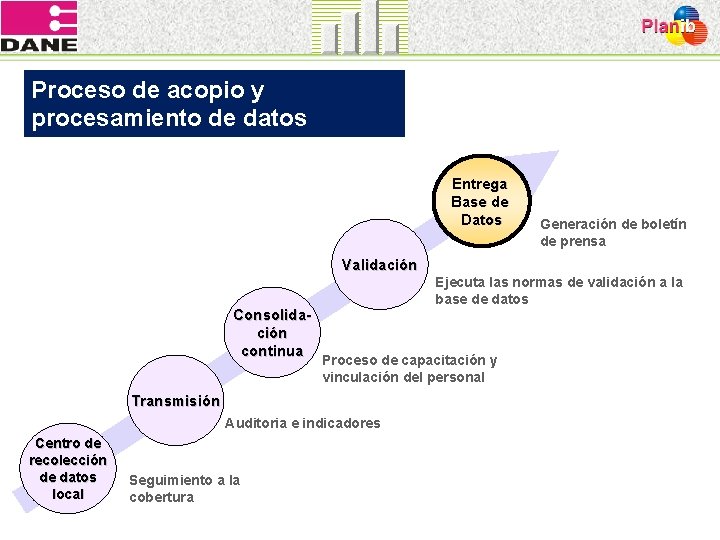 DANE

Planib

Proceso de acopio y procesamiento de datos

Entrega Base de Datos

Generación de boletín de prensa

Validación

Ejecuta las normas de validación a la base de datos

Consolidación continua

Proceso de capacitación y vinculación del personal

Transmisión

Auditoria e indicadores

Centro de recolección de datos local

Seguimiento a la cobertura